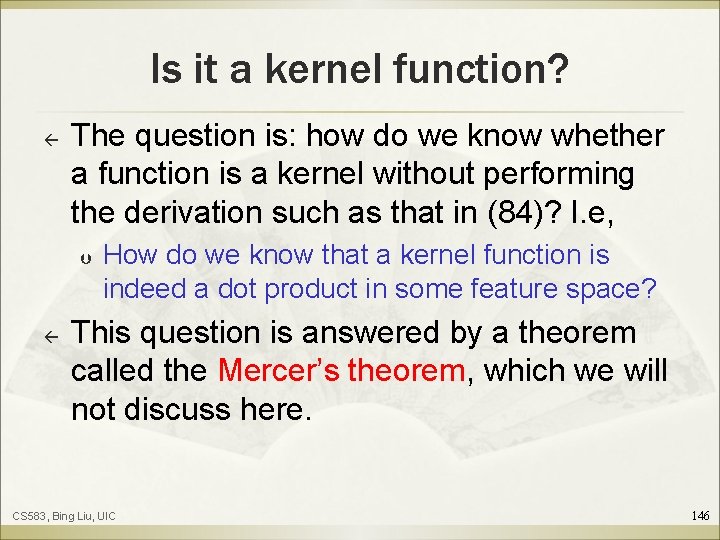 Is it a kernel function?

The question is: how do we know whether a function is a kernel without performing the derivation such as that in (84)? I.e,

How do we know that a kernel function is indeed a dot product in some feature space?

This question is answered by a theorem called the Mercer's theorem, which we will not discuss here.

CS583, Bing Liu, UIC

146